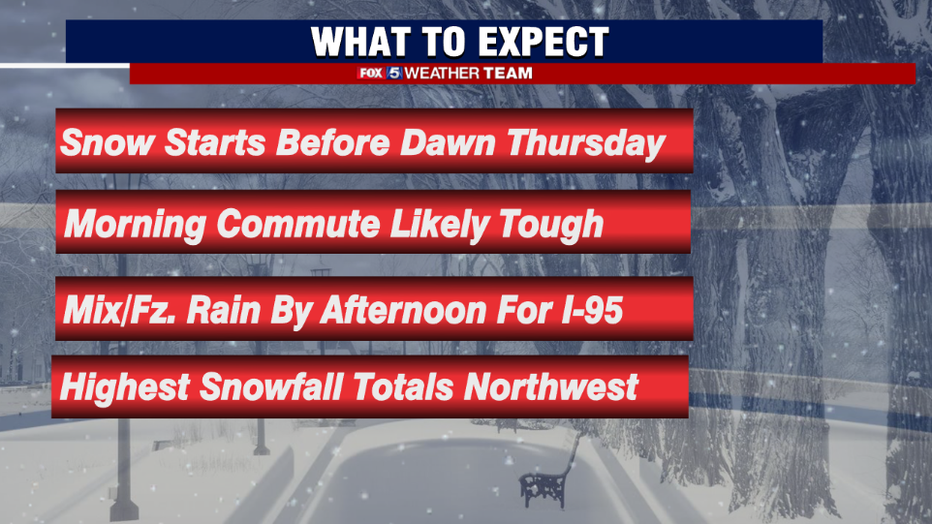 WHAT TO EXPECT

FOX 5 WEATHER TEAM

Snow Starts Before Dawn Thursday

Morning Commute Likely Tough

Mix/Fz. Rain By Afternoon For I-95

Highest Snowfall Totals Northwest